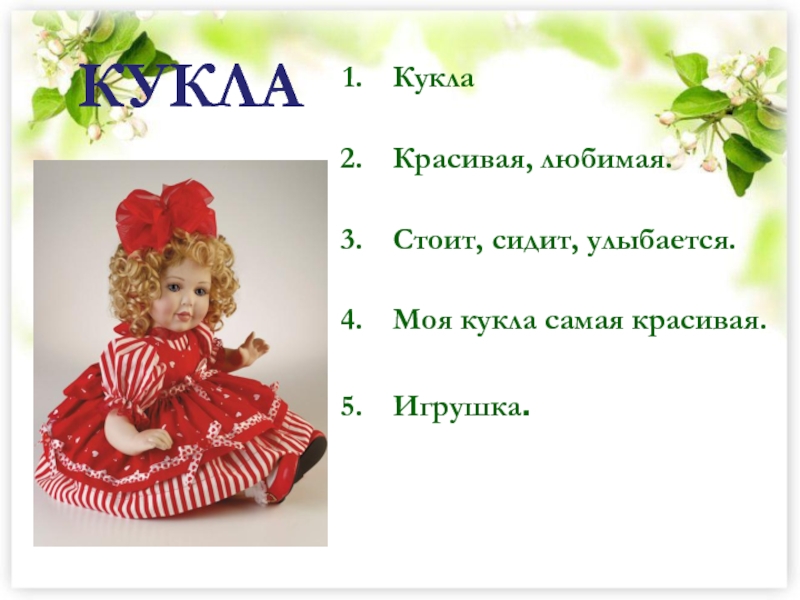 КУКЛА

1. Кукла

2. Красивая, любимая.

3. Стоит, сидит, улыбается.

4. Моя кукла самая красивая.

5. Игрушка.